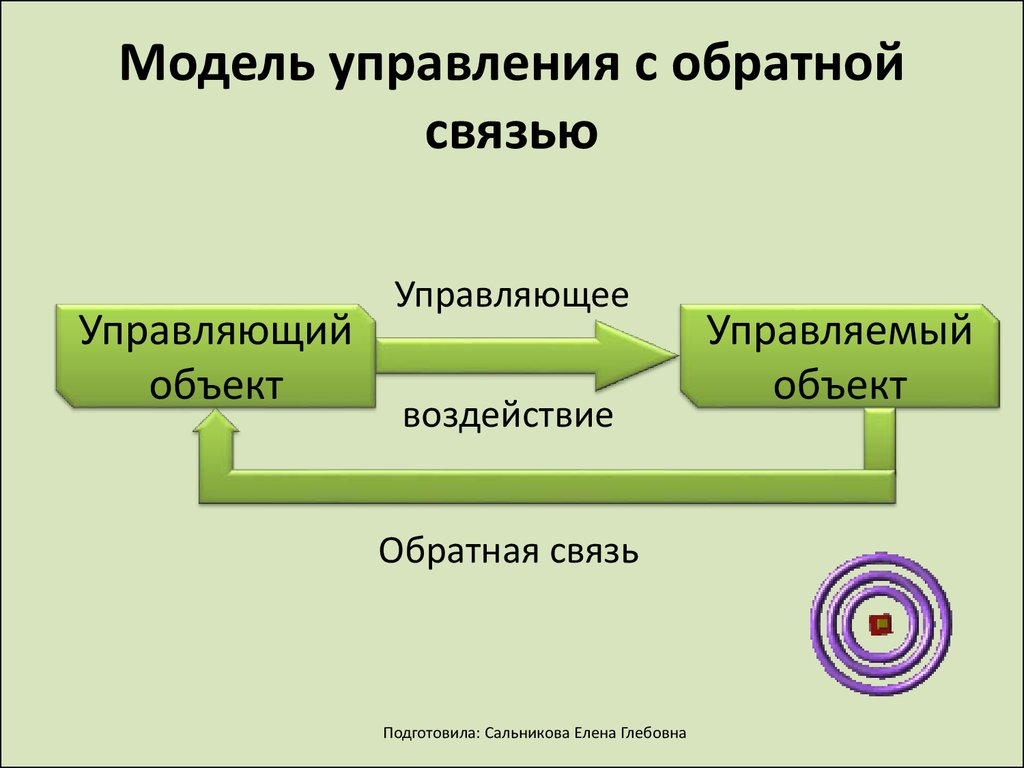 Модель управления с обратной связью

Управляющий объект

Управляющее

воздействие

Управляемый объект

Обратная связь

Подготовила: Сальникова Елена Глебовна